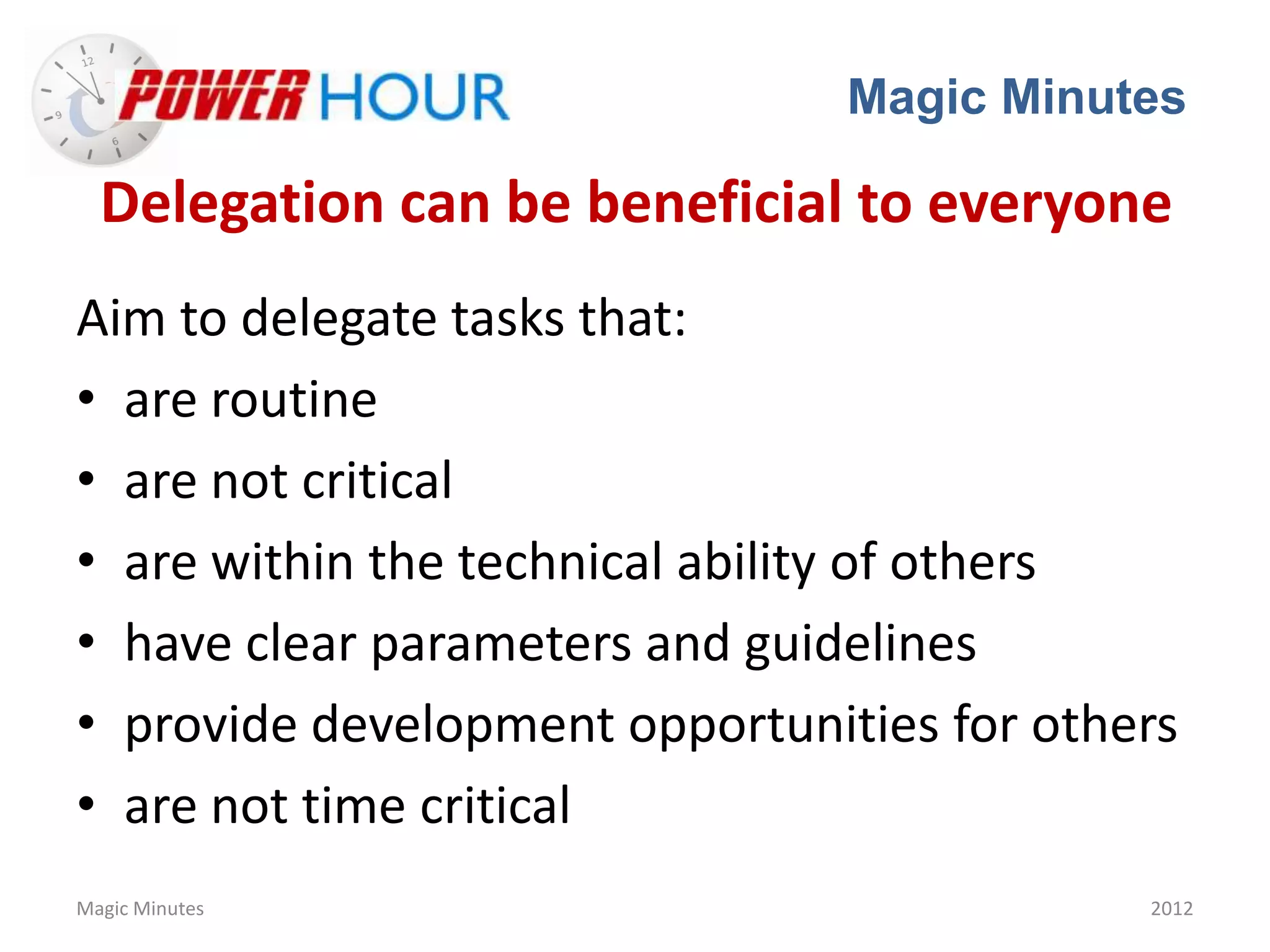 12
9
6
POWER HOUR

Magic Minutes

Delegation can be beneficial to everyone

Aim to delegate tasks that:
• are routine
• are not critical
• are within the technical ability of others
• have clear parameters and guidelines
• provide development opportunities for others
• are not time critical

Magic Minutes

2012